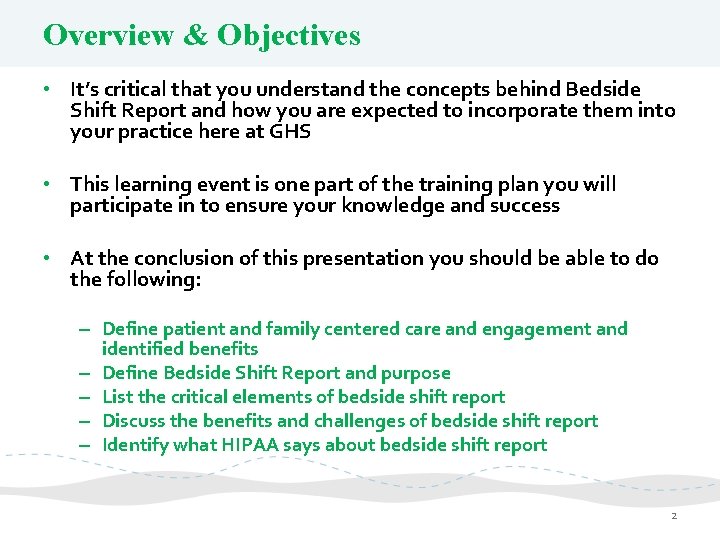 Overview & Objectives

• It's critical that you understand the concepts behind Bedside Shift Report and how you are expected to incorporate them into your practice here at GHS

• This learning event is one part of the training plan you will participate in to ensure your knowledge and success

• At the conclusion of this presentation you should be able to do the following:

– Define patient and family centered care and engagement and identified benefits
– Define Bedside Shift Report and purpose
– List the critical elements of bedside shift report
– Discuss the benefits and challenges of bedside shift report
– Identify what HIPAA says about bedside shift report

2